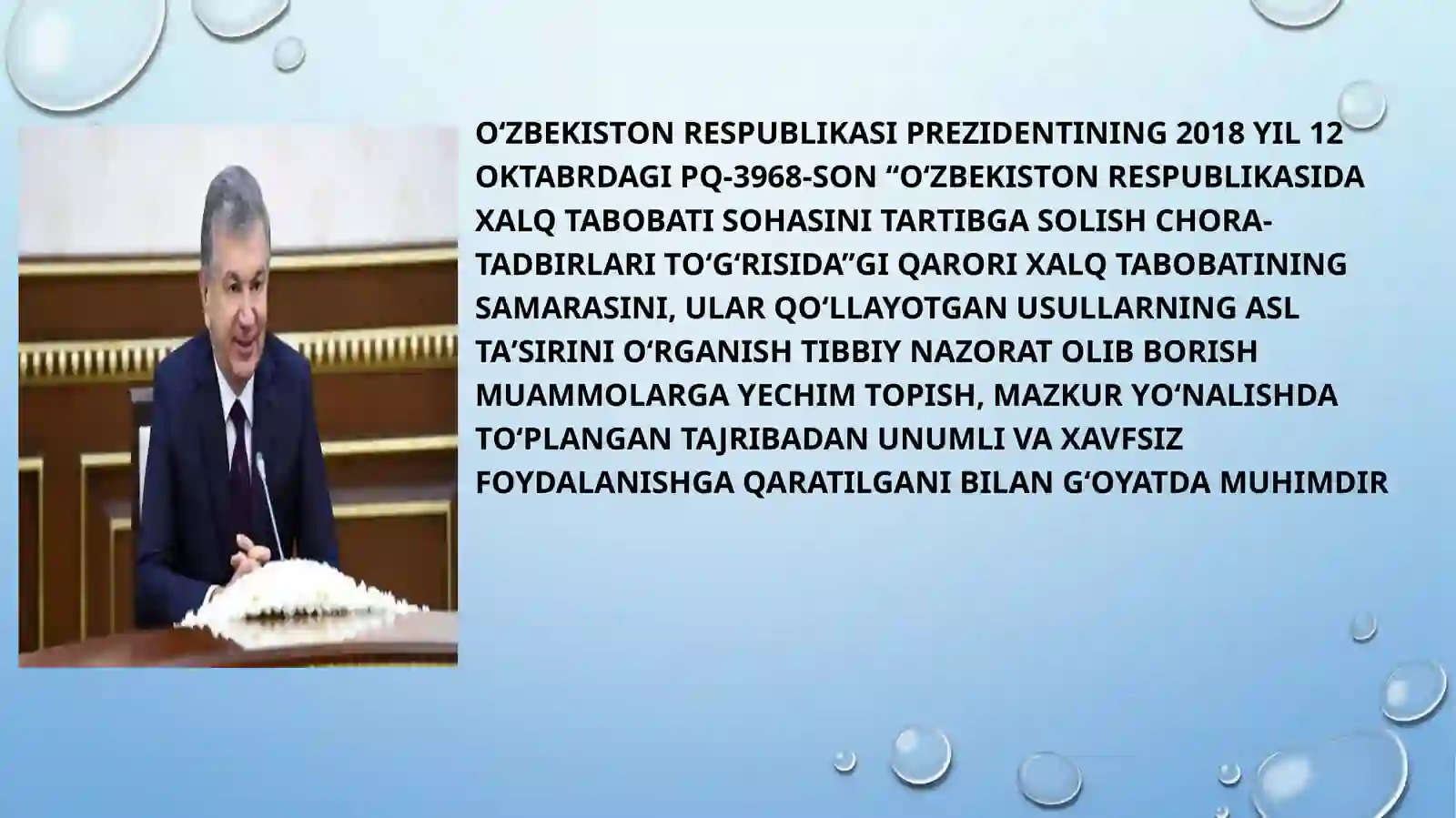 O‘ZBEKISTON RESPUBLIKASI PREZIDENTINING 2018 YIL 12 OKTABRDAGI PQ-3968-SON “O‘ZBEKISTON RESPUBLIKASIDA XALQ TABOBATI SOHASINI TARTIBGA SOLISH CHORA-TADBIRLARI TO‘G‘RISIDA”GI QARORI XALQ TABOBATINING SAMARASINI, ULAR QO‘LLAYOTGAN USULLARNING ASL TA’SIRINI O‘RGANISH TIBBIY NAZORAT OLIB BORISH MUAMMOLARGA YECHIM TOPISH, MAZKUR YO‘NALISHDA TO‘PLANGAN TAJRIBADAN UNUMLI VA XAVFSIZ FOYDALANISHGA QARATILGANI BILAN G‘OYATDA MUHIMDIR